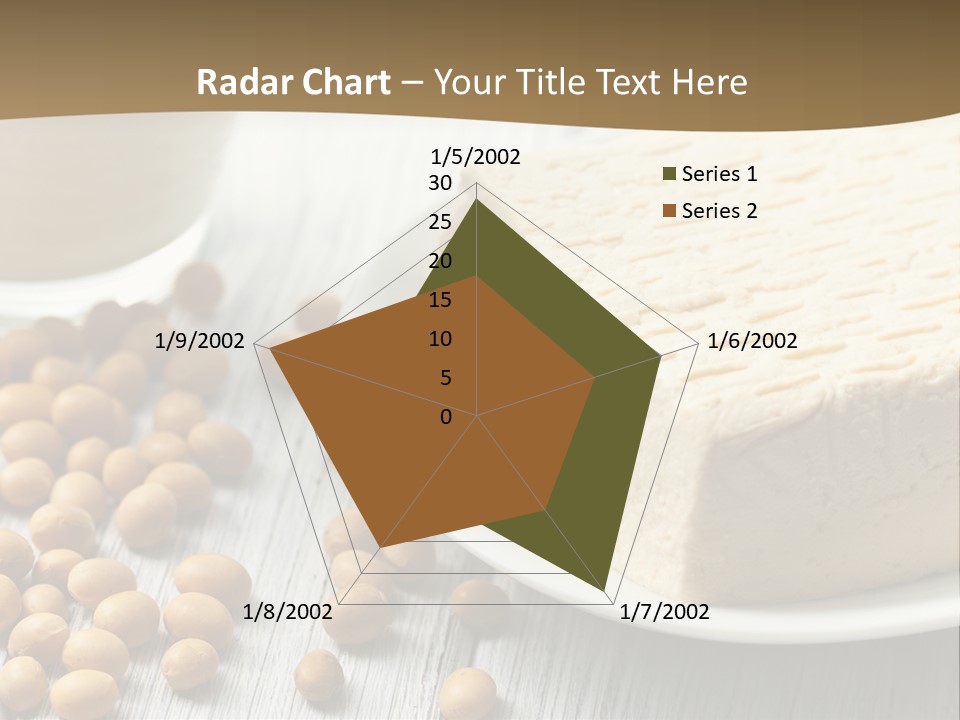 Radar Chart – Your Title Text Here

1/5/2002
30
25
20
15
10
5
0
1/6/2002
1/7/2002
1/8/2002
1/9/2002

Series 1
Series 2